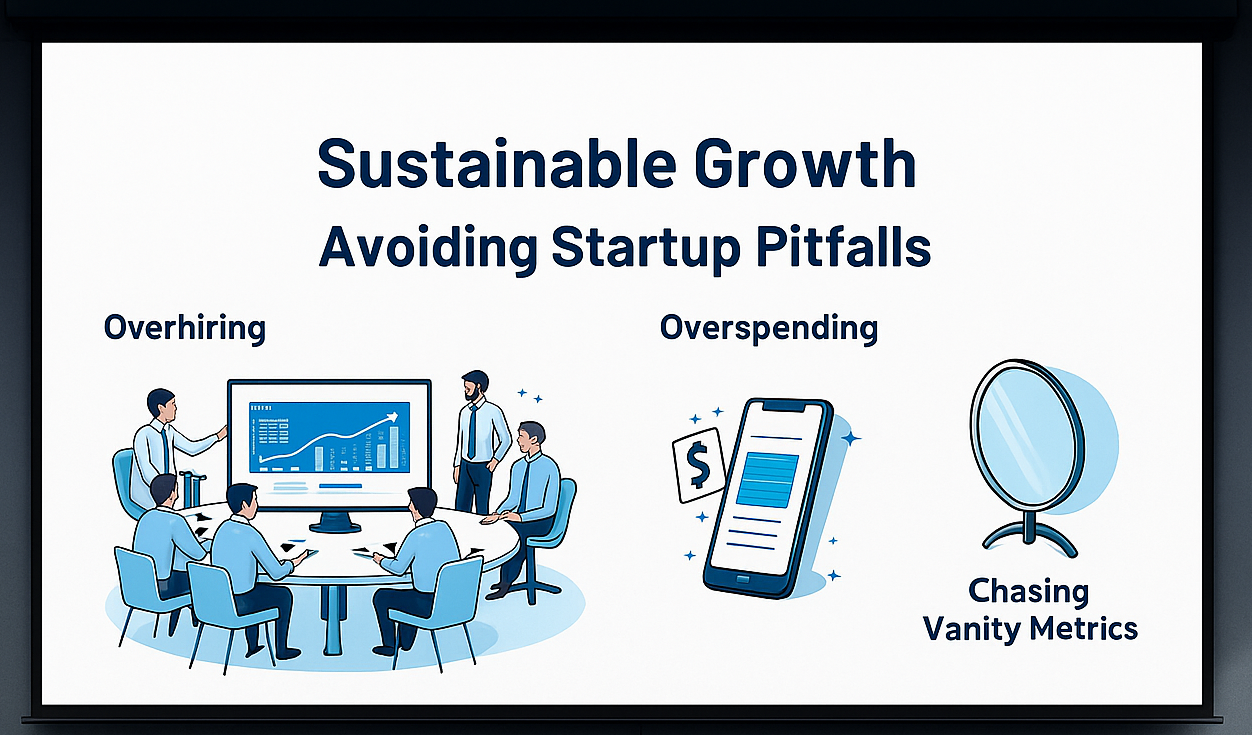 Sustainable Growth
Avoiding Startup Pitfalls

Overhiring

Overspending

$

Chasing Vanity Metrics